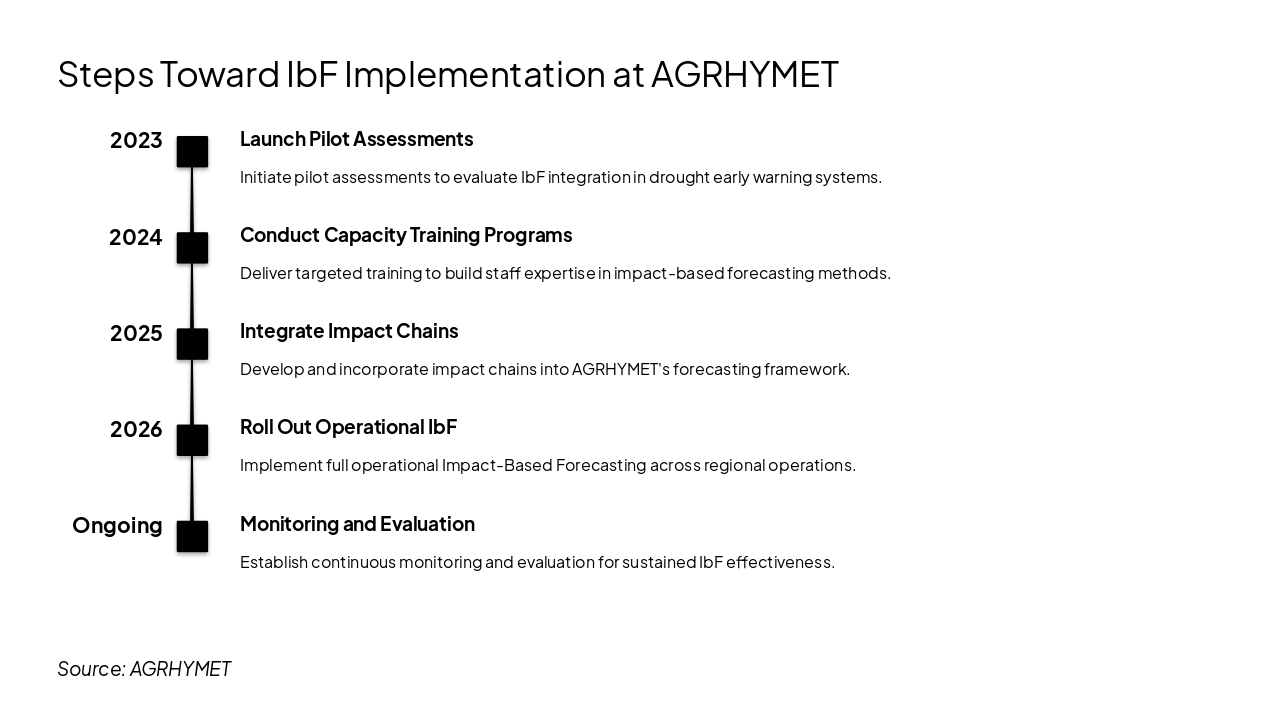 Steps Toward IbF Implementation at AGRHYMET

2023

Launch Pilot Assessments

Initiate pilot assessments to evaluate IbF integration in drought early warning systems.

2024

Conduct Capacity Training Programs

Deliver targeted training to build staff expertise in impact-based forecasting methods.

2025

Integrate Impact Chains

Develop and incorporate impact chains into AGRHYMET's forecasting framework.

2026

Roll Out Operational IbF

Implement full operational Impact-Based Forecasting across regional operations.

Ongoing

Monitoring and Evaluation

Establish continuous monitoring and evaluation for sustained IbF effectiveness.

Source: AGRHYMET